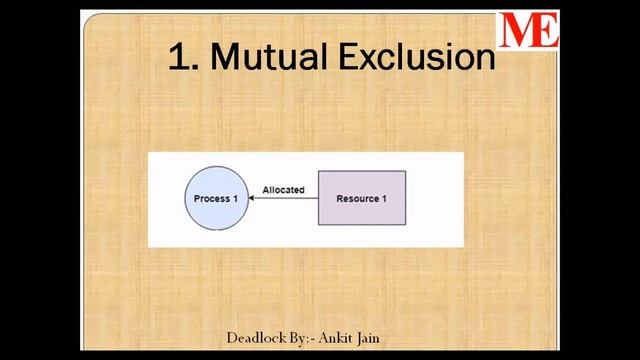 ME

1. Mutual Exclusion

Process 1
Allocated
Resource 1

Deadlock By:- Ankit Jain